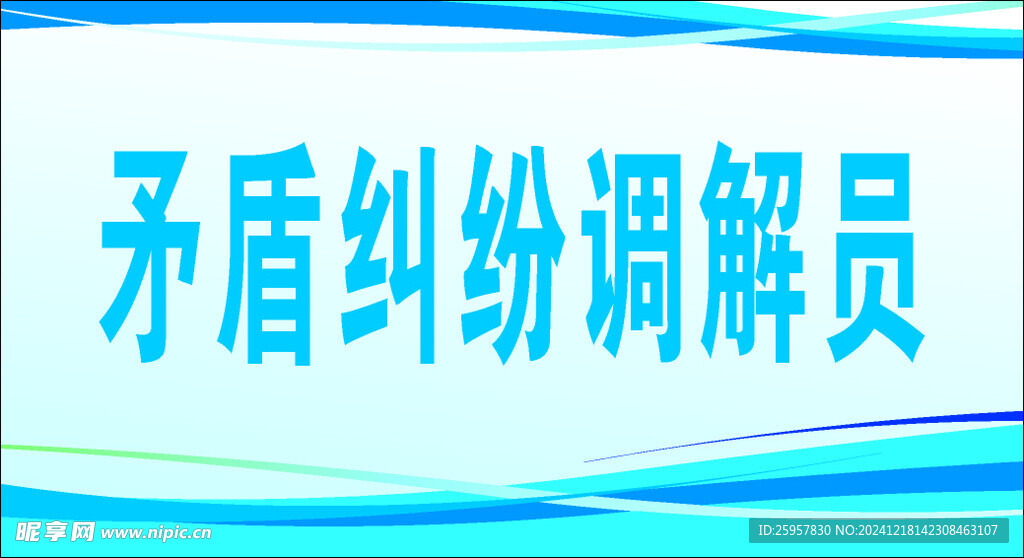 矛盾纠纷调解员

昵享网 www.nipic.cn

ID:25957830 NO:20241218142308463107